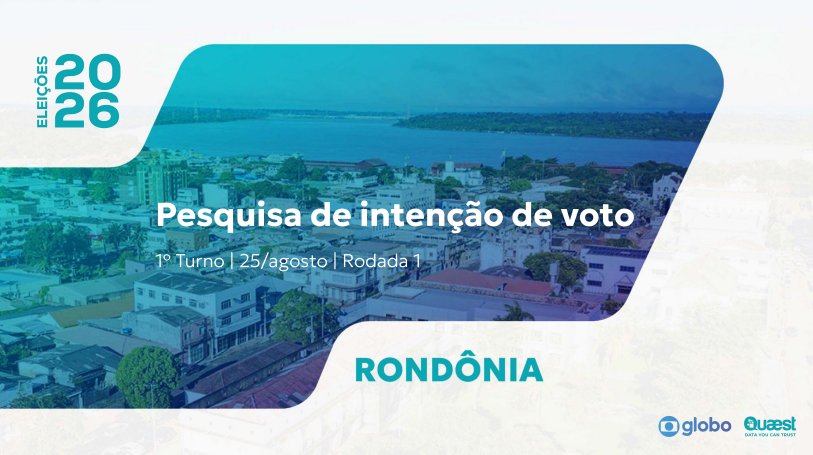 ELEIÇÕES 2026

Pesquisa de intenção de voto

1º Turno | 25/agosto | Rodada 1

RONDÔNIA

globo

Quaest
DATA YOU CAN TRUST